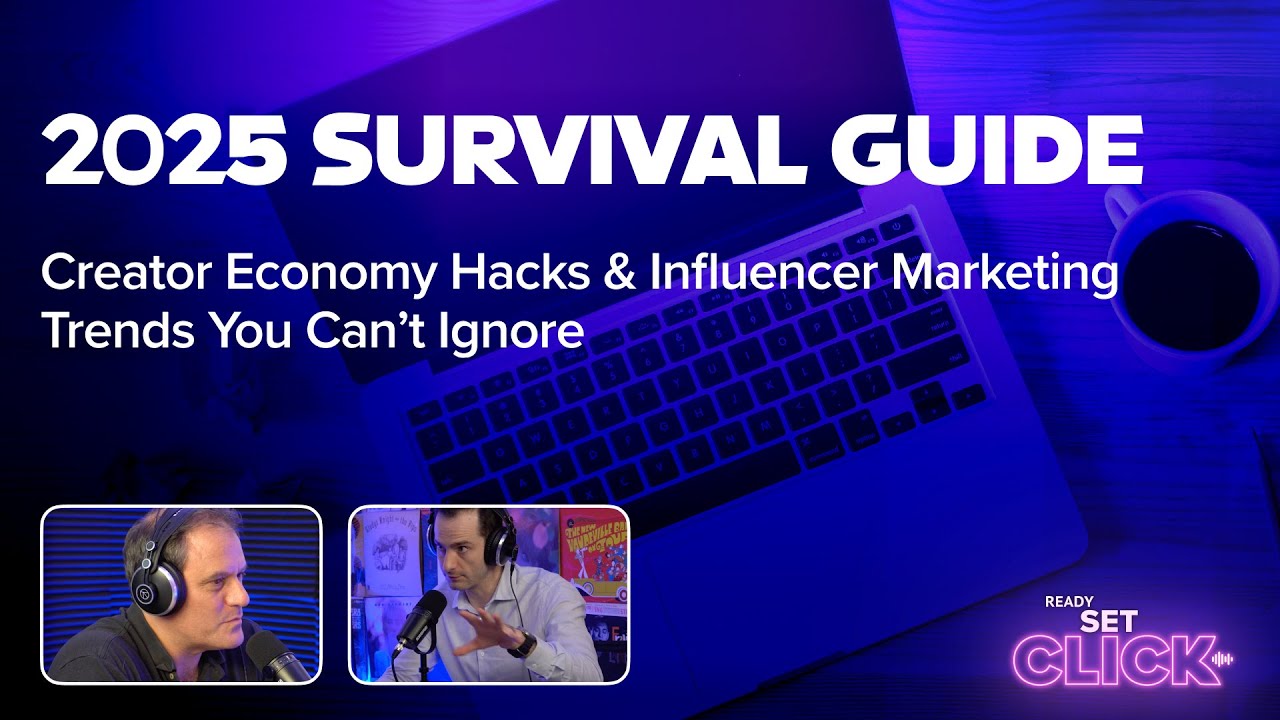 2025 SURVIVAL GUIDE

Creator Economy Hacks & Influencer Marketing Trends You Can't Ignore

READY SET CLICK